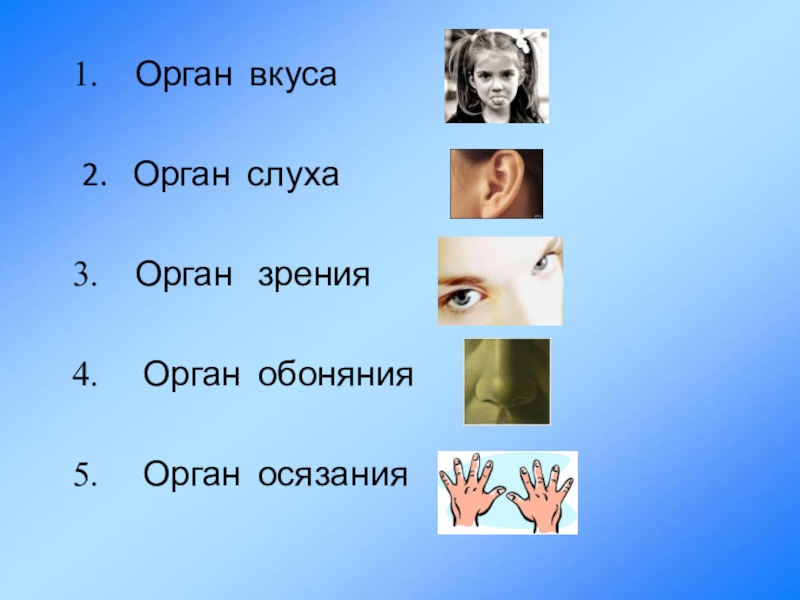 1. Орган вкуса

2. Орган слуха

3. Орган зрения

4. Орган обоняния

5. Орган осязания